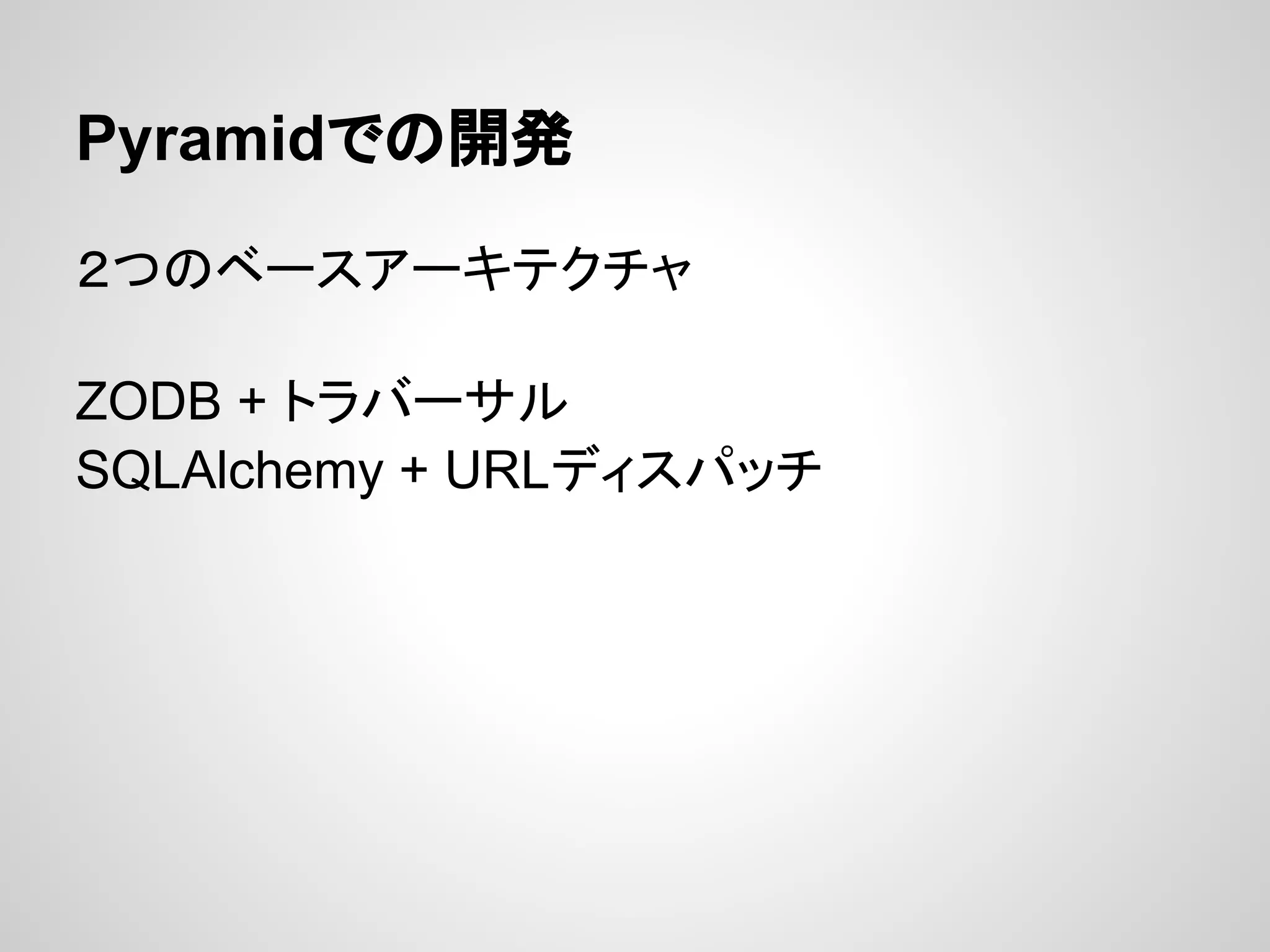 Pyramidでの開発

２つのベースアーキテクチャ

ZODB + トラバーサル
SQLAlchemy + URLディスパッチ